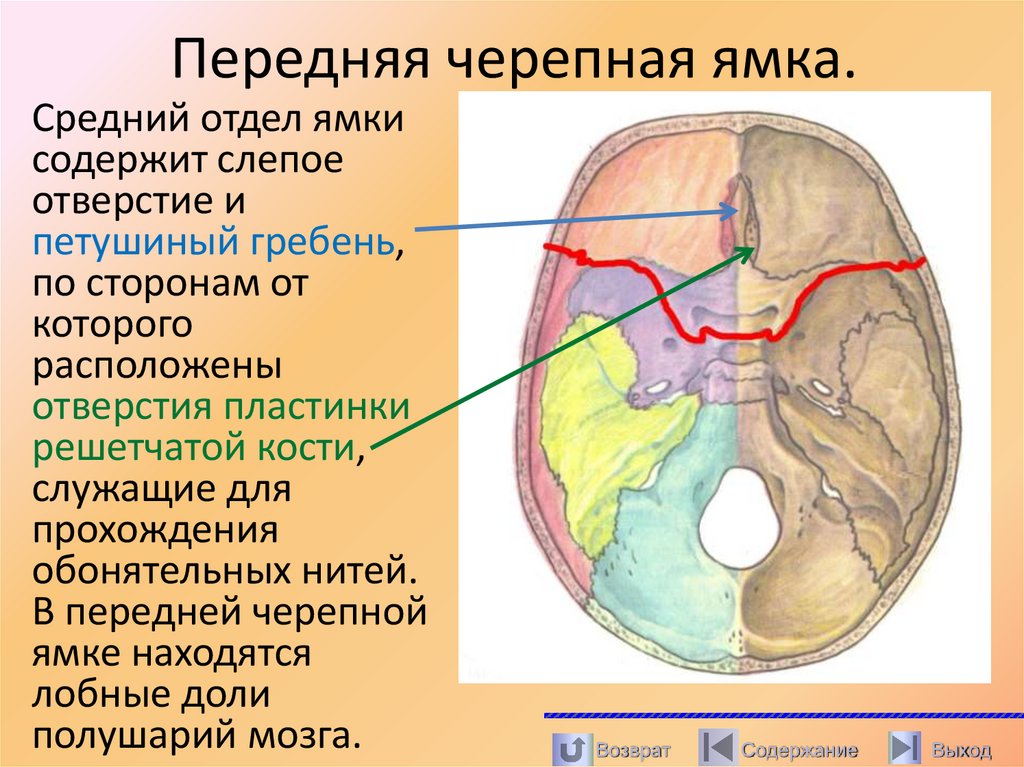 Передняя черепная ямка.

Средний отдел ямки содержит слепое отверстие и петушиный гребень, по сторонам от которого расположены отверстия пластинки решетчатой кости, служащие для прохождения обонятельных нитей. В передней черепной ямке находятся лобные доли полушарий мозга.

Возврат Содержание Выход